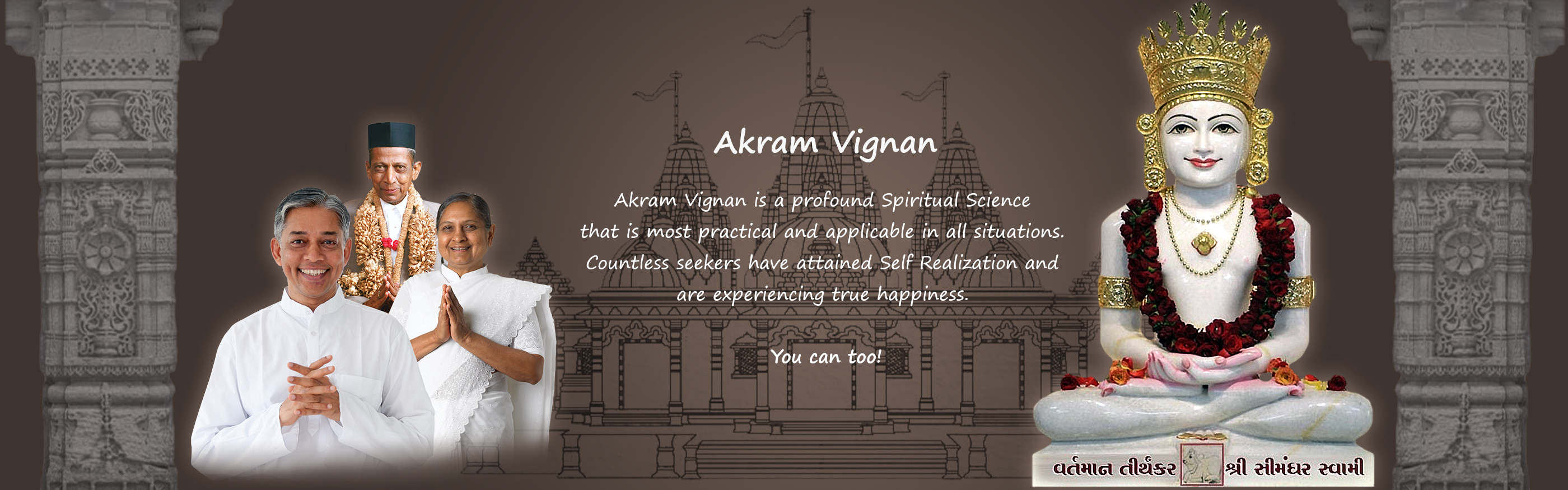 Akram Vignan

Akram Vignan is a profound Spiritual Science that is most practical and applicable in all situations. Countless seekers have attained Self Realization and are experiencing true happiness.

You can too!

વર્તમાન તીર્થંકર શ્રી સીમંધર સ્વામી